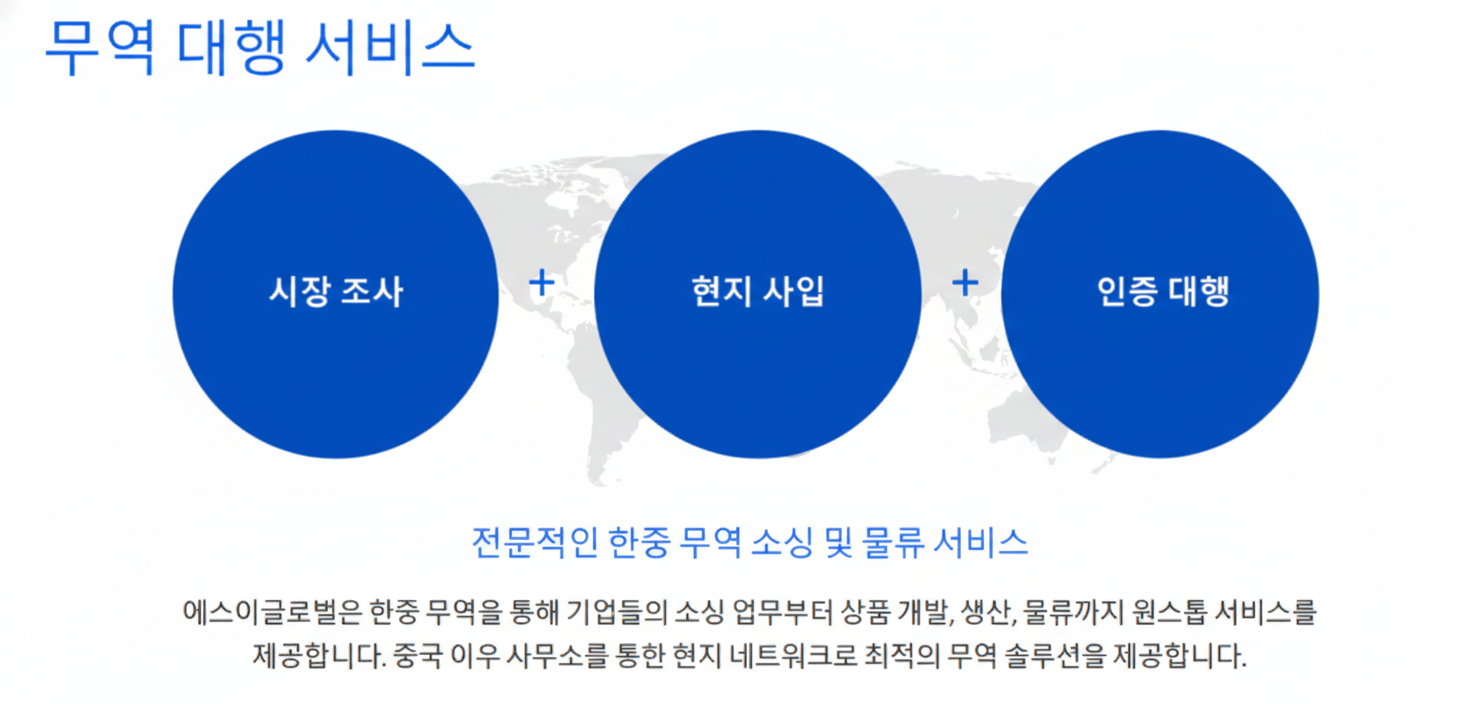 무역 대행 서비스

시장 조사

+

현지 사입

+

인증 대행

전문적인 한중 무역 소싱 및 물류 서비스

에스이글로벌은 한중 무역을 통해 기업들의 소싱 업무부터 상품 개발, 생산, 물류까지 원스톱 서비스를 제공합니다. 중국 이우 사무소를 통한 현지 네트워크로 최적의 무역 솔루션을 제공합니다.